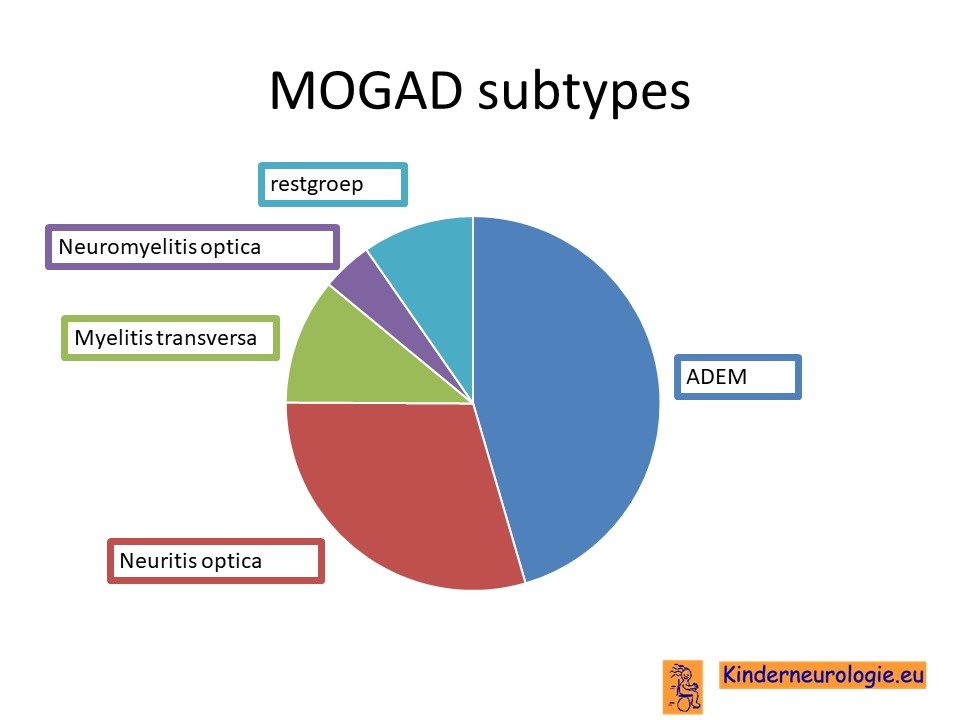 MOGAD subtypes

restgroep

Neuromyelitis optica

Myelitis transversa

ADEM

Neuritis optica

Kinderneurologie.eu